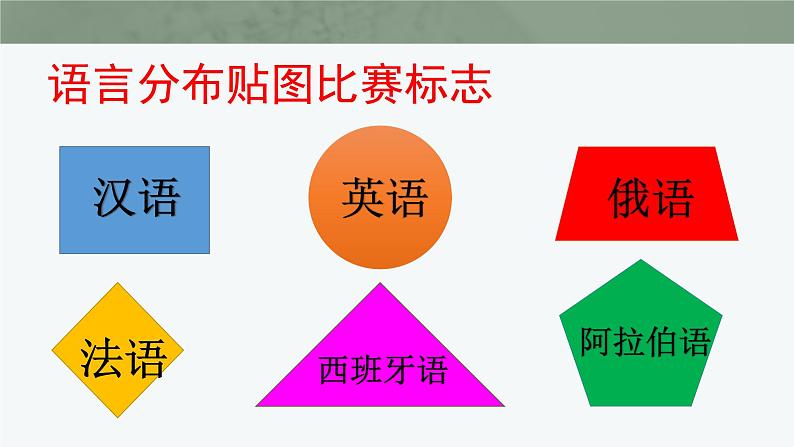 语言分布贴图比赛标志

汉语

英语

俄语

法语

西班牙语

阿拉伯语